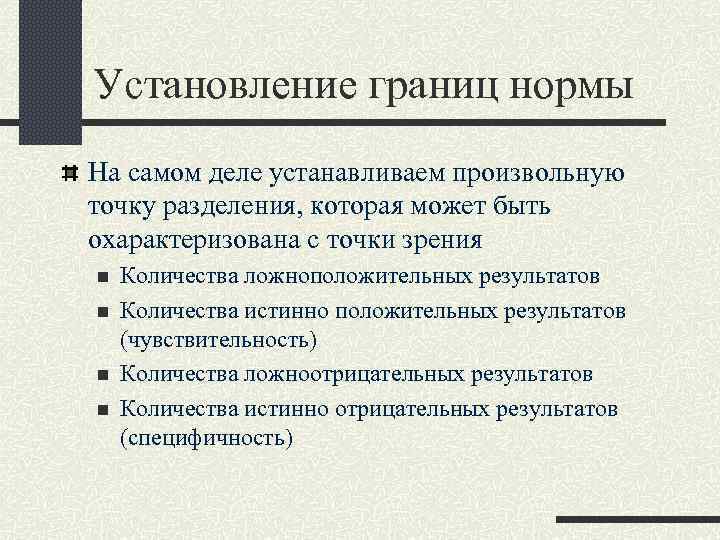 Установление границ нормы

На самом деле устанавливаем произвольную точку разделения, которая может быть охарактеризована с точки зрения

Количества ложноположительных результатов

Количества истинно положительных результатов (чувствительность)

Количества ложноотрицательных результатов

Количества истинно отрицательных результатов (специфичность)